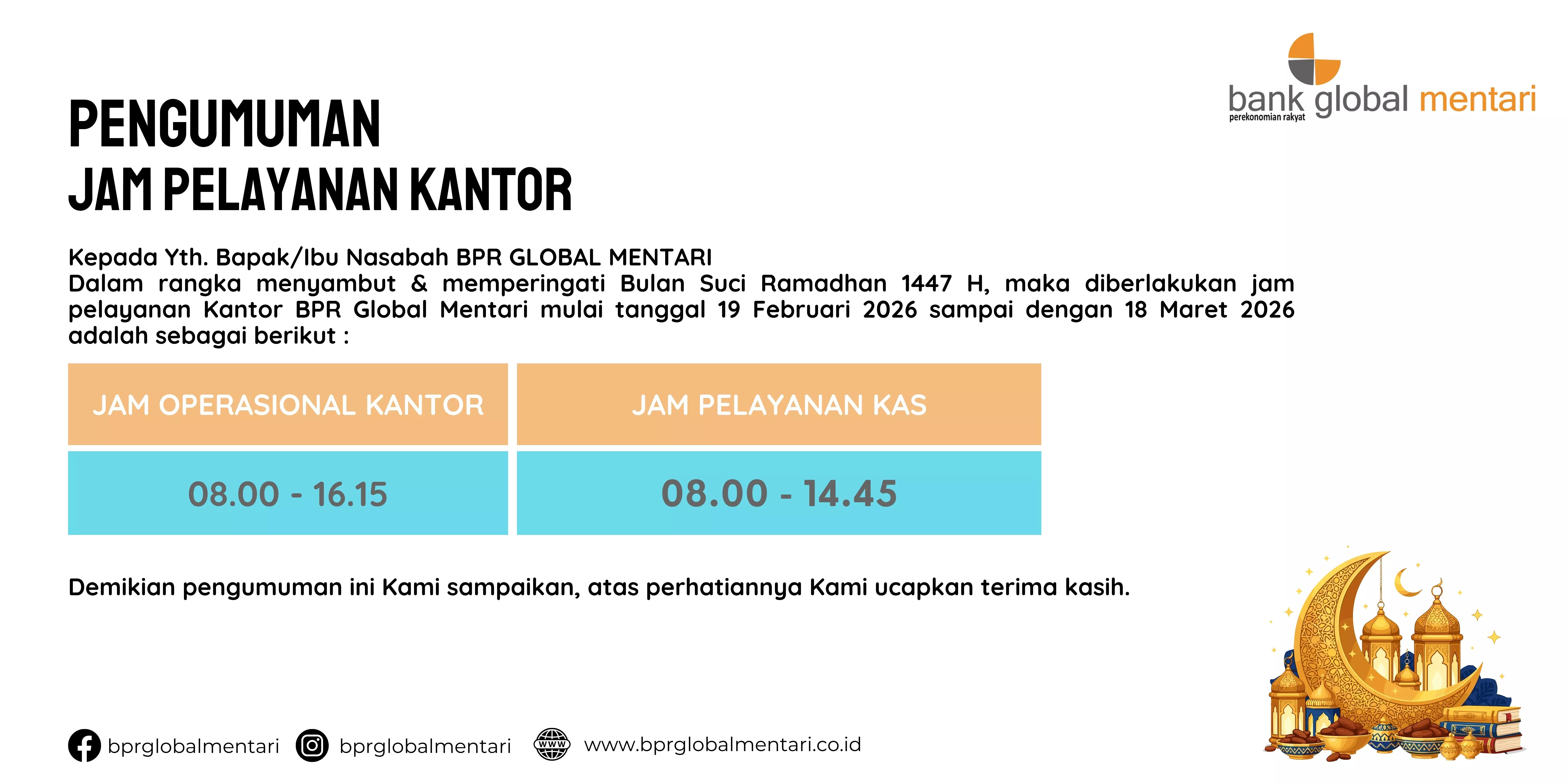 bank global mentari
perekonomian rakyat

PENGUMUMAN
JAM PELAYANAN KANTOR

Kepada Yth. Bapak/Ibu Nasabah BPR GLOBAL MENTARI
Dalam rangka menyambut & memperingati Bulan Suci Ramadhan 1447 H, maka diberlakukan jam pelayanan Kantor BPR Global Mentari mulai tanggal 19 Februari 2026 sampai dengan 18 Maret 2026 adalah sebagai berikut :

| JAM OPERASIONAL KANTOR | JAM PELAYANAN KAS |
|---|---|
| 08.00 - 16.15 | 08.00 - 14.45 |

Demikian pengumuman ini Kami sampaikan, atas perhatiannya Kami ucapkan terima kasih.

bprglobalmentari bprglobalmentari www www.bprglobalmentari.co.id